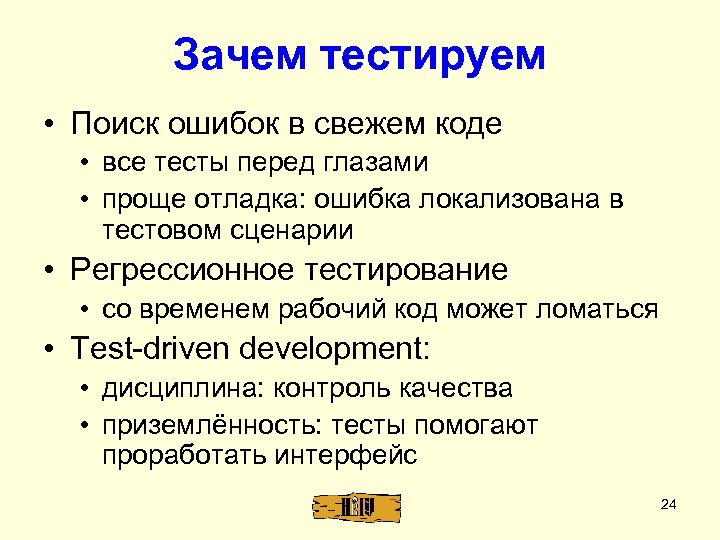 Зачем тестируем

• Поиск ошибок в свежем коде
  • все тесты перед глазами
  • проще отладка: ошибка локализована в тестовом сценарии
• Регрессионное тестирование
  • со временем рабочий код может ломаться
• Test-driven development:
  • дисциплина: контроль качества
  • приземлённость: тесты помогают проработать интерфейс

24